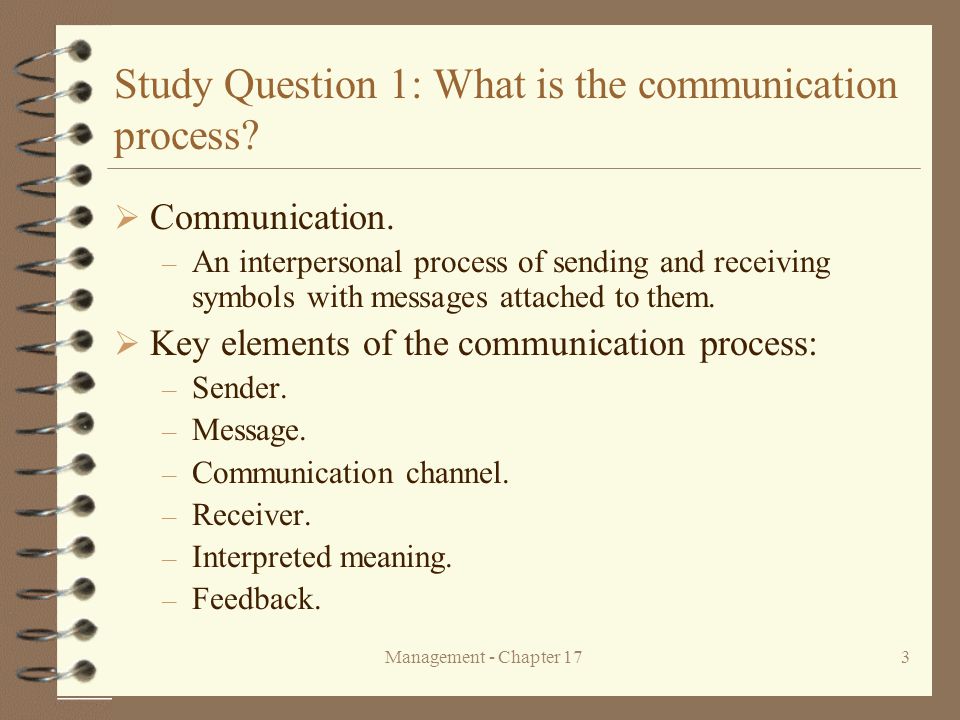 Study Question 1: What is the communication process?

➢ Communication.
– An interpersonal process of sending and receiving symbols with messages attached to them.

➢ Key elements of the communication process:
– Sender.
– Message.
– Communication channel.
– Receiver.
– Interpreted meaning.
– Feedback.

Management - Chapter 17

3